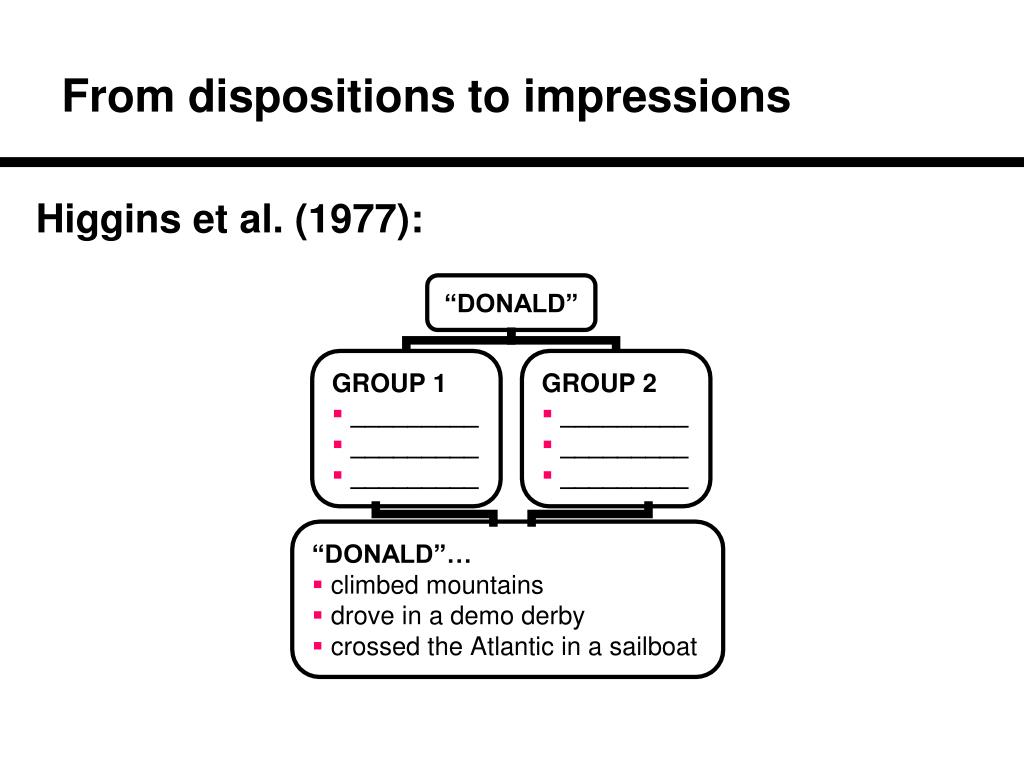 From dispositions to impressions

Higgins et al. (1977):

“DONALD”

GROUP 1
▪ __________
▪ __________
▪ __________

GROUP 2
▪ __________
▪ __________
▪ __________

“DONALD”…
▪ climbed mountains
▪ drove in a demo derby
▪ crossed the Atlantic in a sailboat